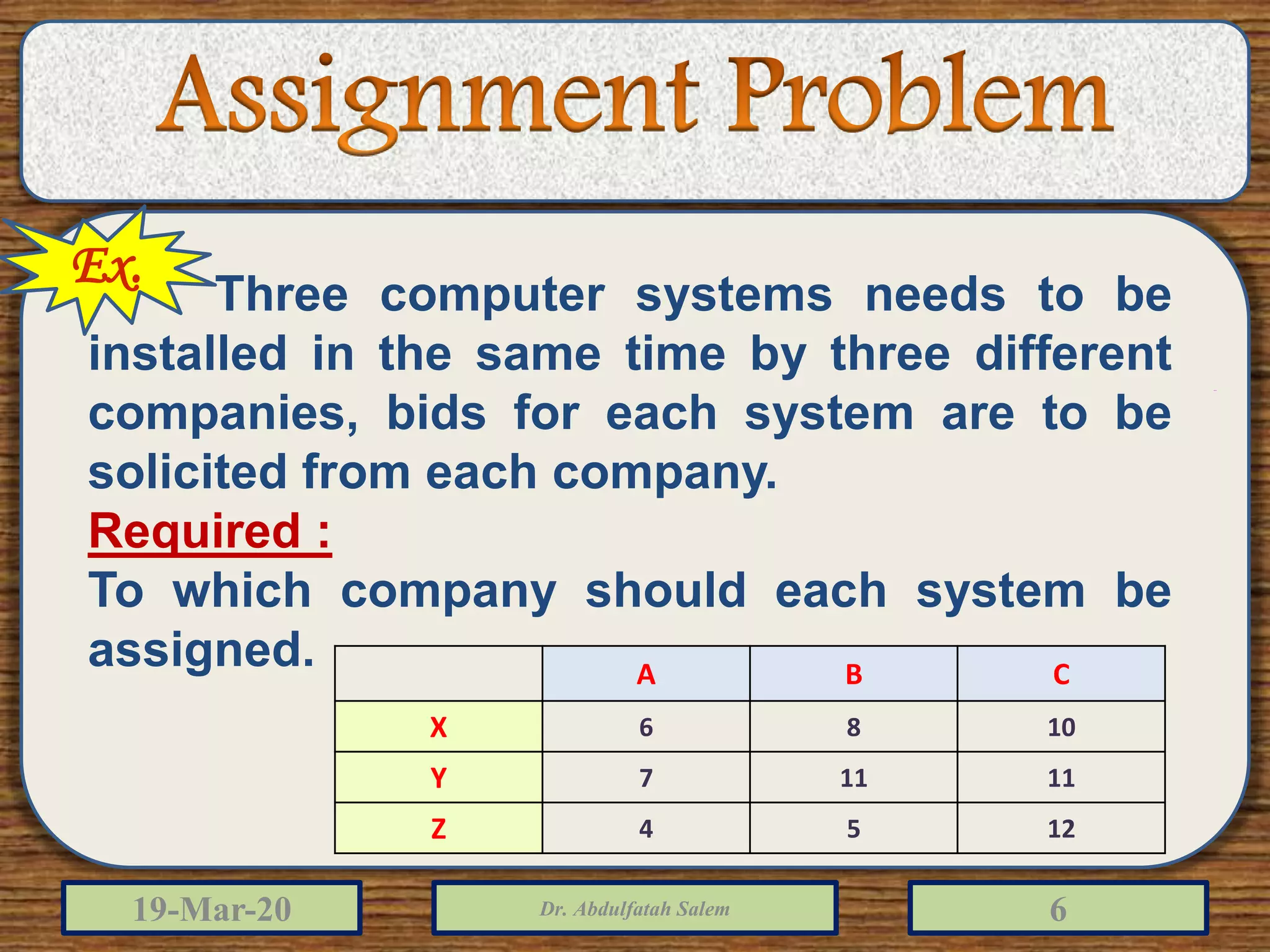 Assignment Problem

Ex.

Three computer systems needs to be installed in the same time by three different companies, bids for each system are to be solicited from each company.

Required :

To which company should each system be assigned.

| | A | B | C |
|---|---|---|---|
| X | 6 | 8 | 10 |
| Y | 7 | 11 | 11 |
| Z | 4 | 5 | 12 |

19-Mar-20

Dr. Abdulfatah Salem

6